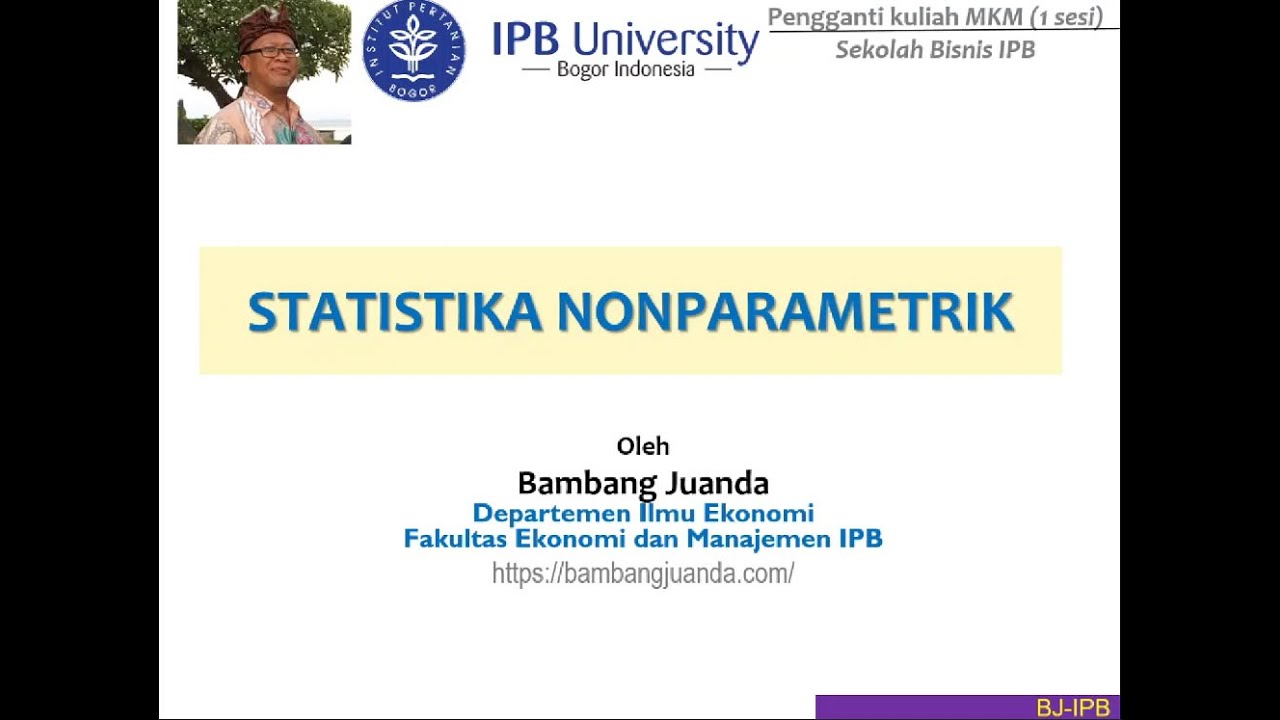 INSTITUT PERTANIAN BOGOR

IPB University
— Bogor Indonesia —

Pengganti kuliah MKM (1 sesi)
Sekolah Bisnis IPB

STATISTIKA NONPARAMETRIK

Oleh
Bambang Juanda
Departemen Ilmu Ekonomi
Fakultas Ekonomi dan Manajemen IPB
https://bambangjuanda.com/

BJ-IPB